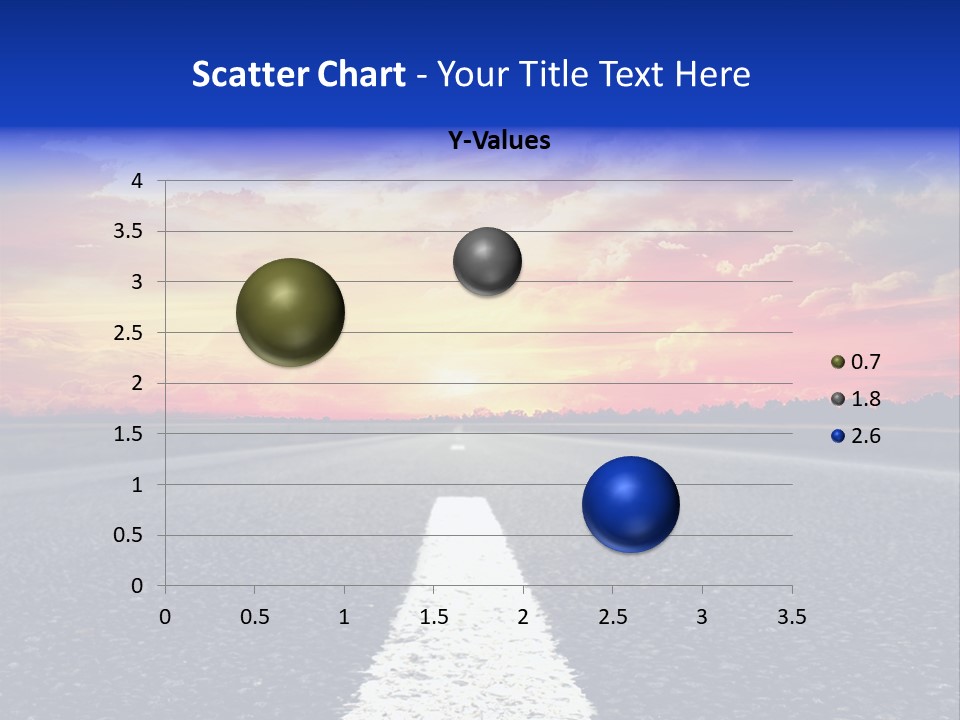 Scatter Chart - Your Title Text Here

Y-Values

4
3.5
3
2.5
2
1.5
1
0.5
0

0 0.5 1 1.5 2 2.5 3 3.5

0.7
1.8
2.6